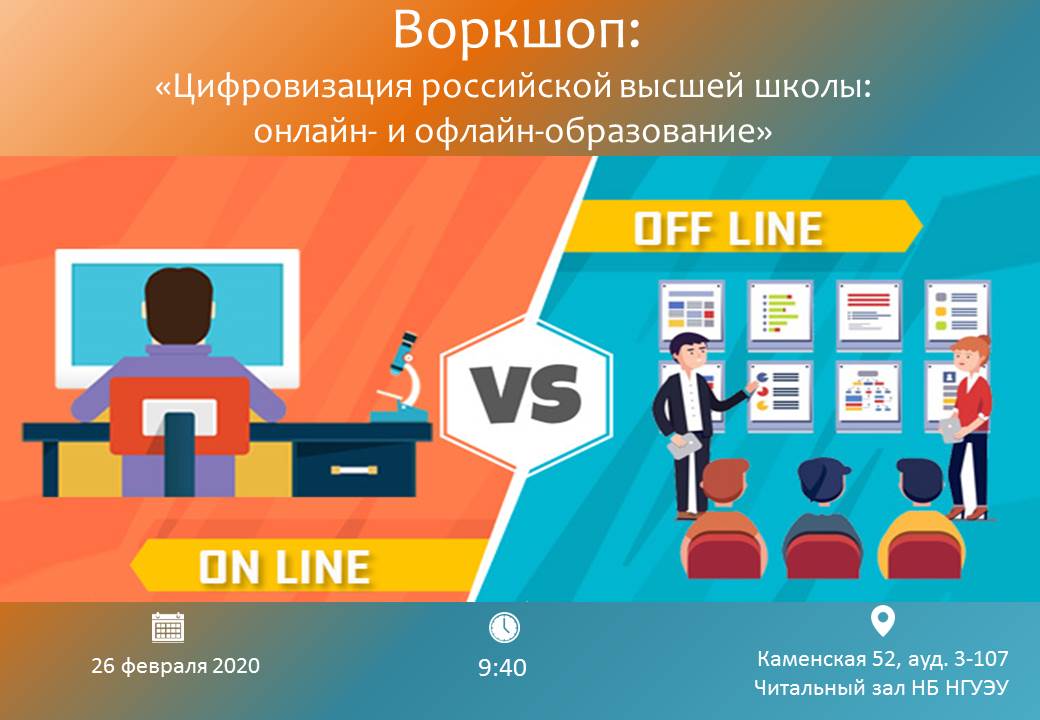 Воркшоп:
«Цифровизация российской высшей школы: онлайн- и офлайн-образование»

OFF LINE

VS

ON LINE

26 февраля 2020

9:40

Каменская 52, ауд. 3-107
Читальный зал НБ НГУЭУ